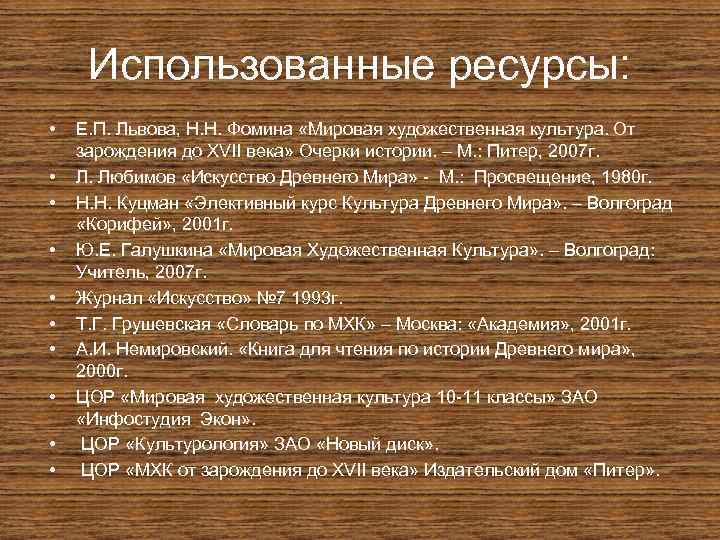 Использованные ресурсы:

• Е.П. Львова, Н.Н. Фомина «Мировая художественная культура. От зарождения до XVII века» Очерки истории. – М.: Питер, 2007г.
• Л. Любимов «Искусство Древнего Мира» - М.: Просвещение, 1980г.
• Н.Н. Куцман «Элективный курс Культура Древнего Мира». – Волгоград «Корифей», 2001г.
• Ю.Е. Галушкина «Мировая Художественная Культура». – Волгоград: Учитель, 2007г.
• Журнал «Искусство» №7 1993г.
• Т.Г. Грушевская «Словарь по МХК» – Москва: «Академия», 2001г.
• А.И. Немировский. «Книга для чтения по истории Древнего мира», 2000г.
• ЦОР «Мировая художественная культура 10-11 классы» ЗАО «Инфостудия Экон».
• ЦОР «Культурология» ЗАО «Новый диск».
• ЦОР «МХК от зарождения до XVII века» Издательский дом «Питер».